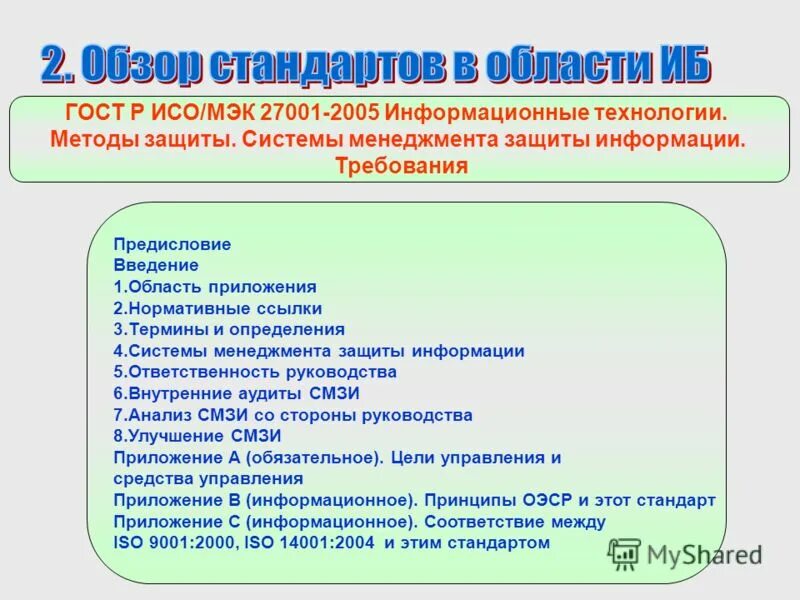 2. Обзор стандартов в области ИБ

ГОСТ Р ИСО/МЭК 27001-2005 Информационные технологии. Методы защиты. Системы менеджмента защиты информации. Требования

Предисловие
Введение
1.Область приложения
2.Нормативные ссылки
3.Термины и определения
4.Системы менеджмента защиты информации
5.Ответственность руководства
6.Внутренние аудиты СМЗИ
7.Анализ СМЗИ со стороны руководства
8.Улучшение СМЗИ
Приложение А (обязательное). Цели управления и средства управления
Приложение В (информационное). Принципы ОЭСР и этот стандарт
Приложение С (информационное). Соответствие между ISO 9001:2000, ISO 14001:2004 и этим стандартом

MyShared